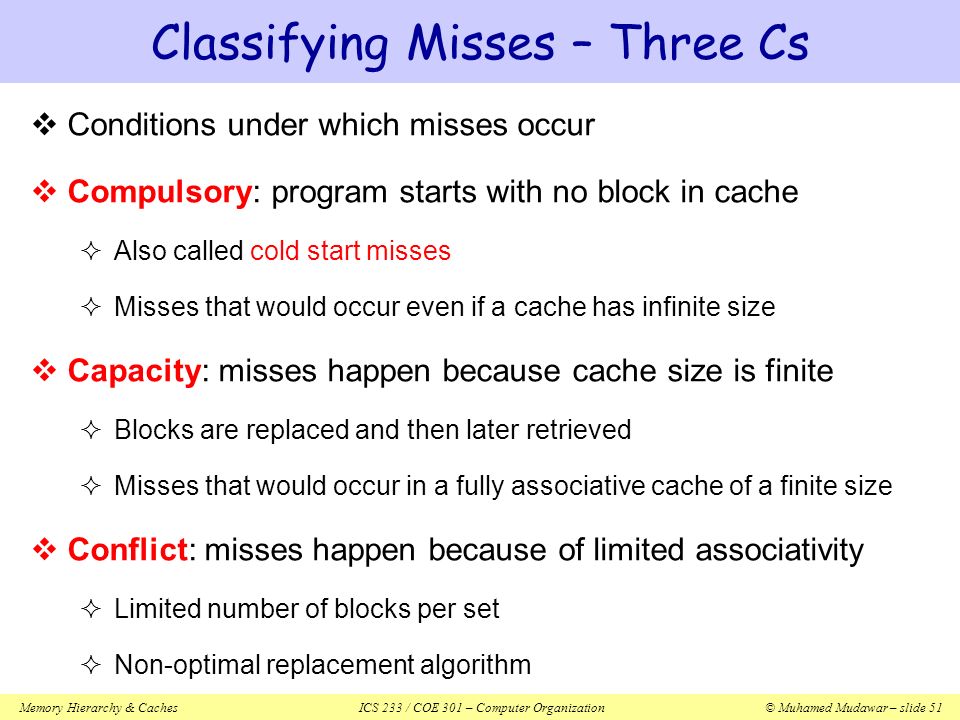 Classifying Misses – Three Cs

❖ Conditions under which misses occur

❖ Compulsory: program starts with no block in cache

✧ Also called cold start misses

✧ Misses that would occur even if a cache has infinite size

❖ Capacity: misses happen because cache size is finite

✧ Blocks are replaced and then later retrieved

✧ Misses that would occur in a fully associative cache of a finite size

❖ Conflict: misses happen because of limited associativity

✧ Limited number of blocks per set

✧ Non-optimal replacement algorithm

Memory Hierarchy & Caches ICS 233 / COE 301 – Computer Organization © Muhamed Mudawar – slide 51